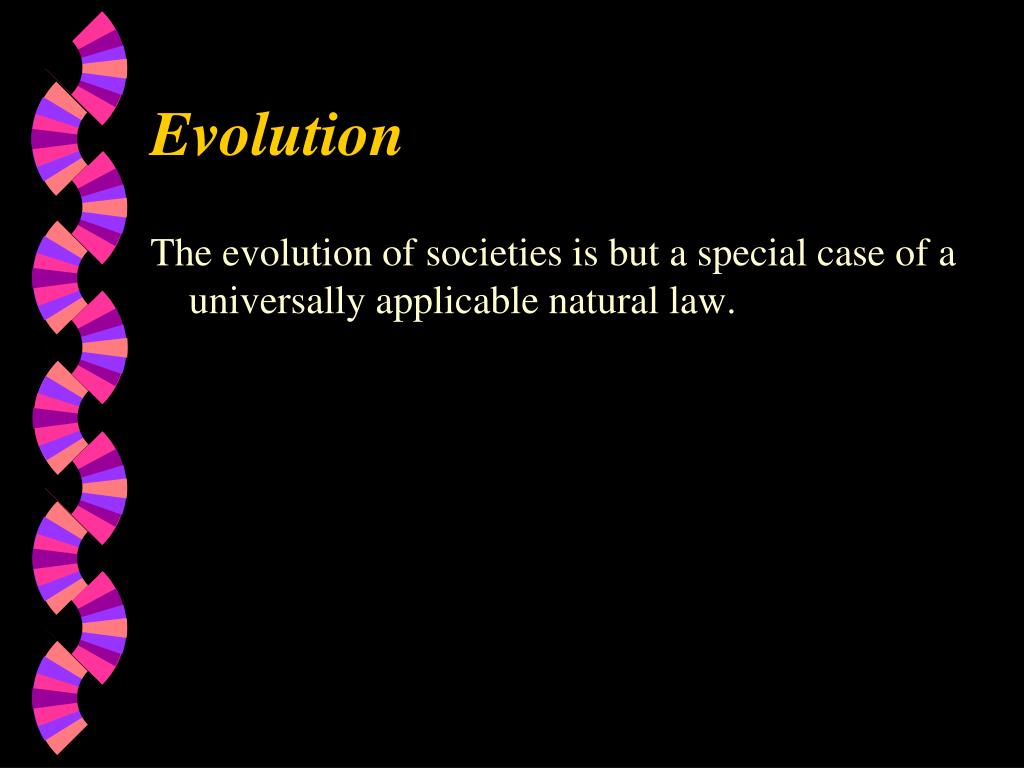 Evolution

The evolution of societies is but a special case of a universally applicable natural law.